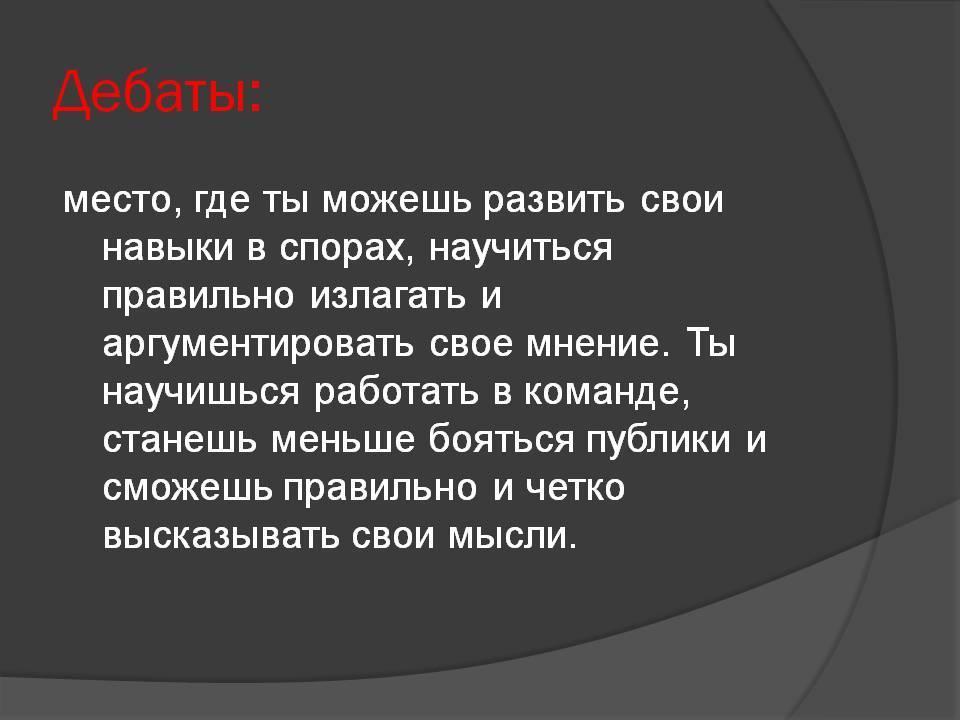 Дебаты:

место, где ты можешь развить свои навыки в спорах, научиться правильно излагать и аргументировать свое мнение. Ты научишься работать в команде, станешь меньше бояться публики и сможешь правильно и четко высказывать свои мысли.